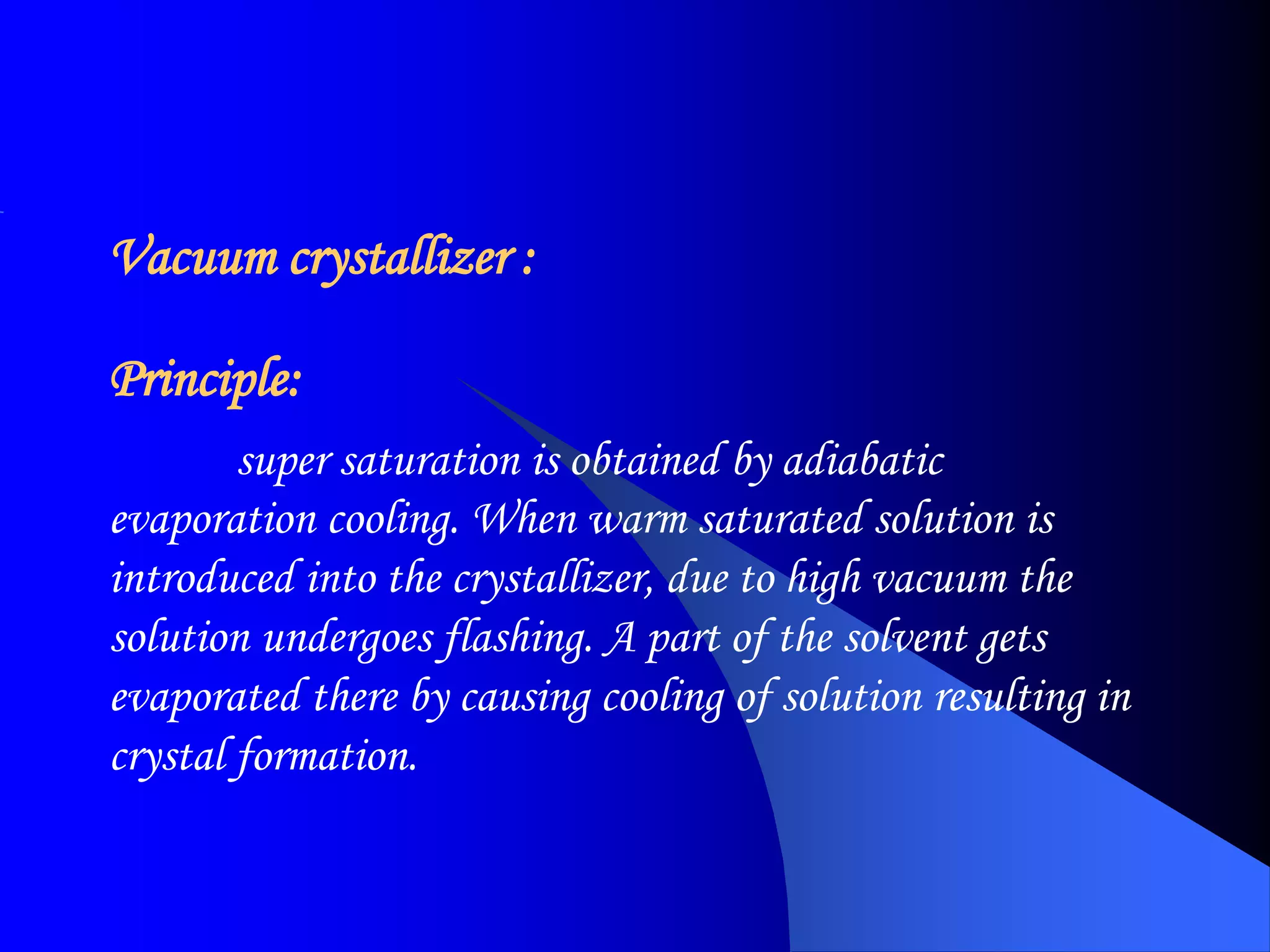 Vacuum crystallizer :

Principle:

super saturation is obtained by adiabatic evaporation cooling. When warm saturated solution is introduced into the crystallizer, due to high vacuum the solution undergoes flashing. A part of the solvent gets evaporated there by causing cooling of solution resulting in crystal formation.